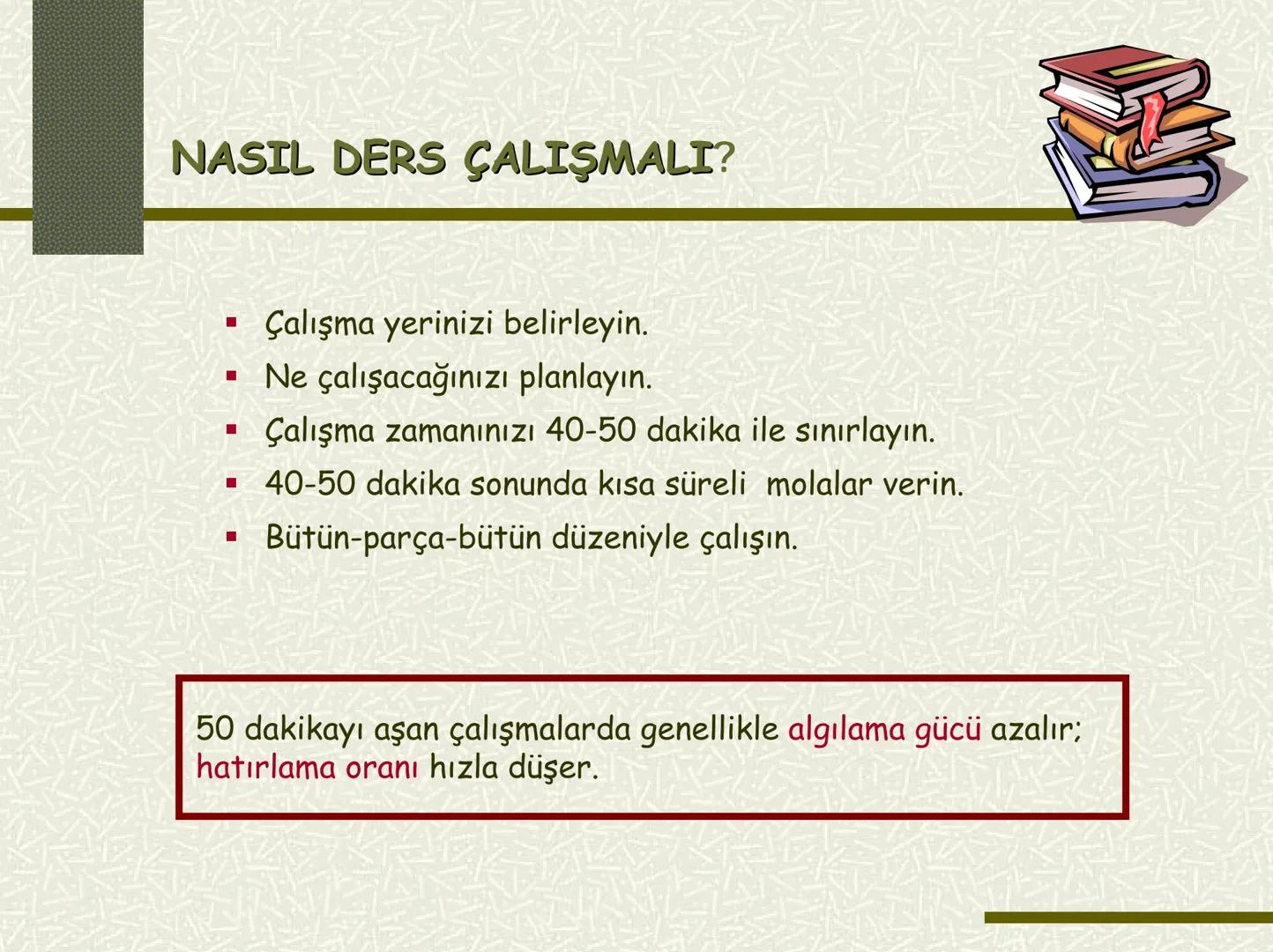 NASIL DERS ÇALIŞMALI?

▪ Çalışma yerinizi belirleyin.
▪ Ne çalışacağınızı planlayın.
▪ Çalışma zamanınızı 40-50 dakika ile sınırlayın.
▪ 40-50 dakika sonunda kısa süreli molalar verin.
▪ Bütün-parça-bütün düzeniyle çalışın.

50 dakikayı aşan çalışmalarda genellikle algılama gücü azalır; hatırlama oranı hızla düşer.